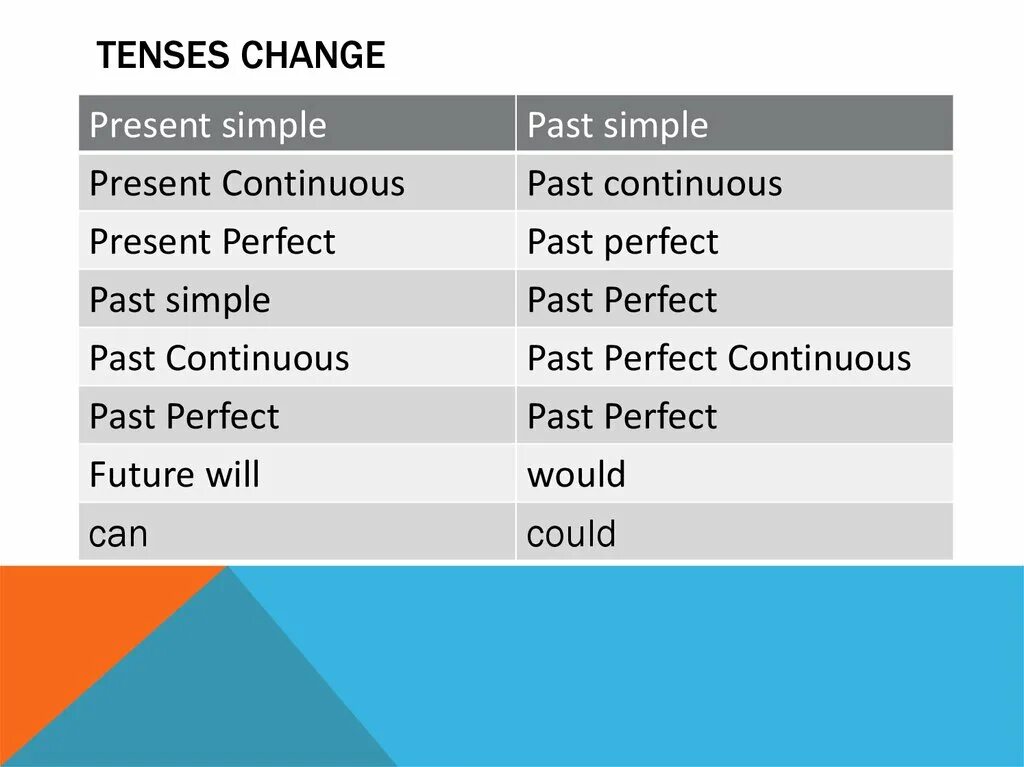 TENSES CHANGE

| Present simple | Past simple |
|---|---|
| Present Continuous | Past continuous |
| Present Perfect | Past perfect |
| Past simple | Past Perfect |
| Past Continuous | Past Perfect Continuous |
| Past Perfect | Past Perfect |
| Future will | would |
| can | could |